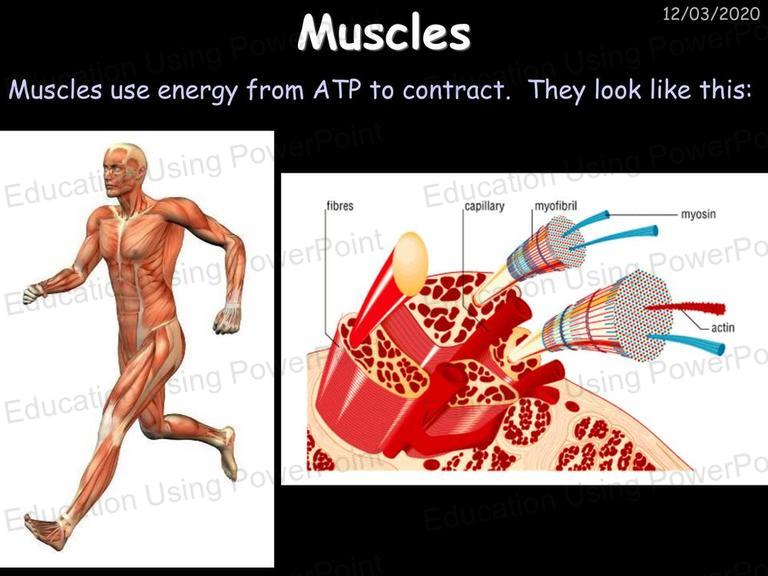 12/03/2020

Muscles

Muscles use energy from ATP to contract. They look like this:

fibres
capillary
myofibril
myosin
actin

Education Using PowerPoint